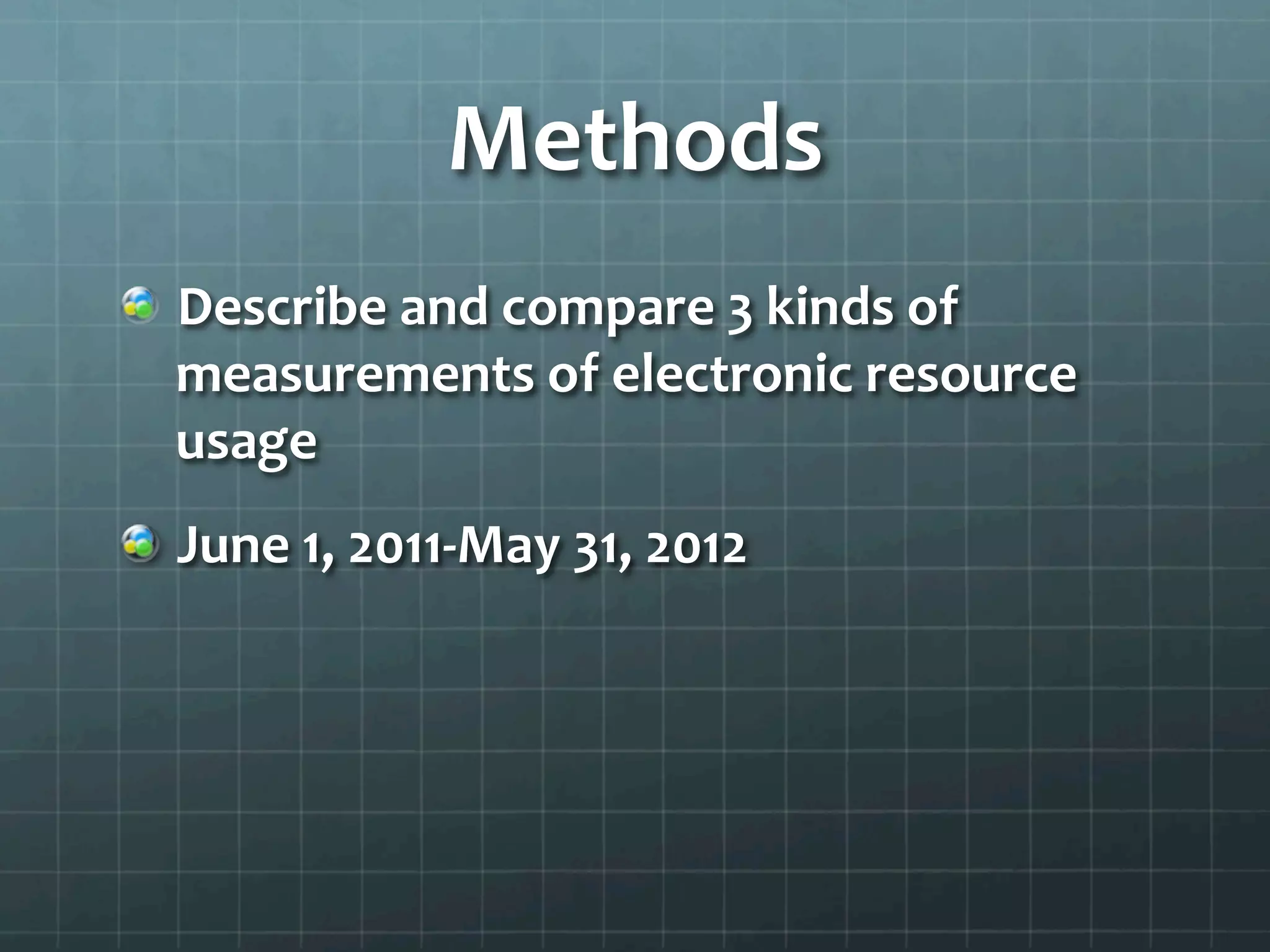 Methods

Describe and compare 3 kinds of measurements of electronic resource usage

June 1, 2011-May 31, 2012